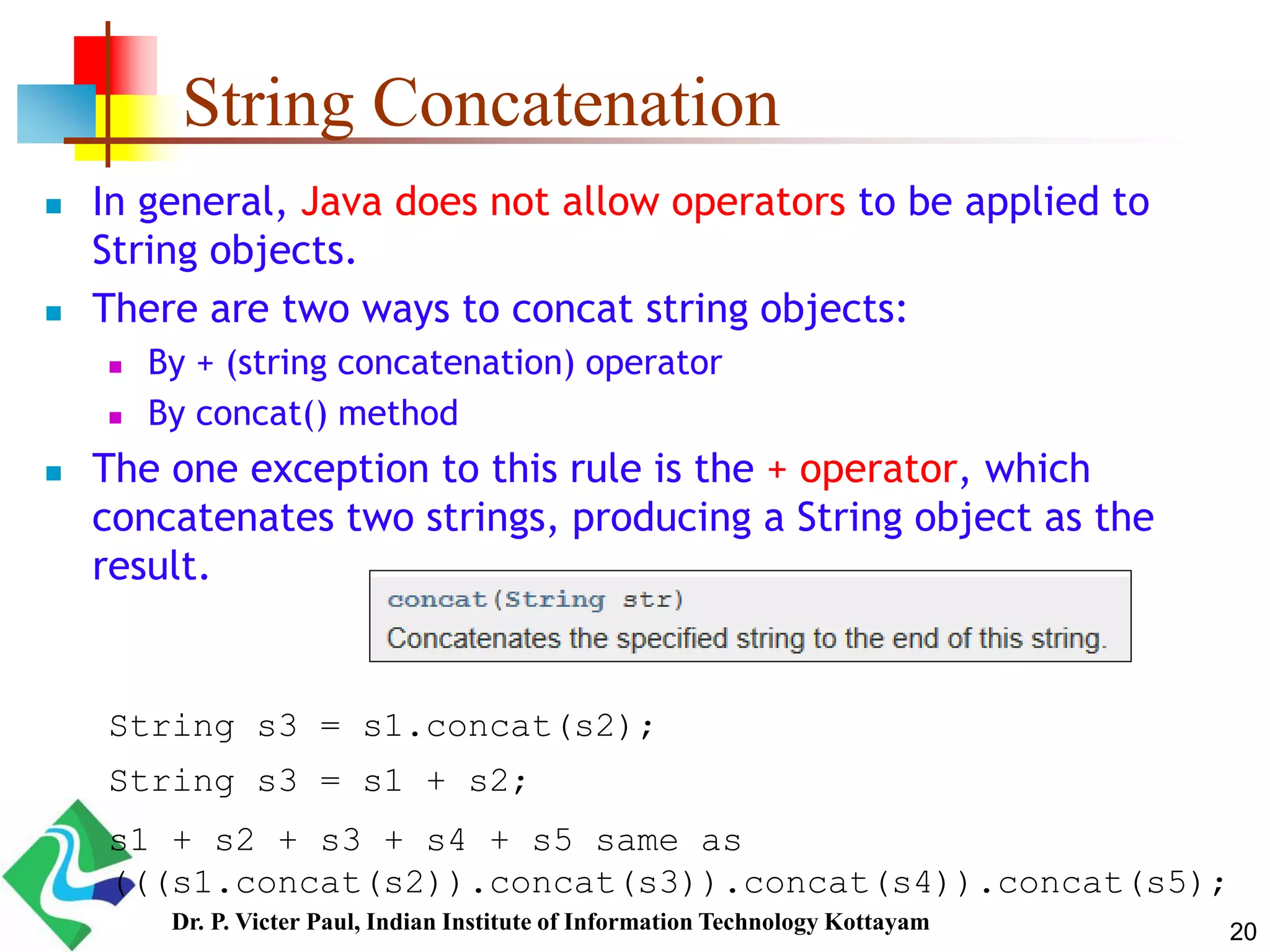 String Concatenation

In general, Java does not allow operators to be applied to String objects.

There are two ways to concat string objects:

By + (string concatenation) operator

By concat() method

The one exception to this rule is the + operator, which concatenates two strings, producing a String object as the result.

concat(String str)
Concatenates the specified string to the end of this string.

String s3 = s1.concat(s2);

String s3 = s1 + s2;

s1 + s2 + s3 + s4 + s5 same as
(((s1.concat(s2)).concat(s3)).concat(s4)).concat(s5);

Dr. P. Victer Paul, Indian Institute of Information Technology Kottayam

20